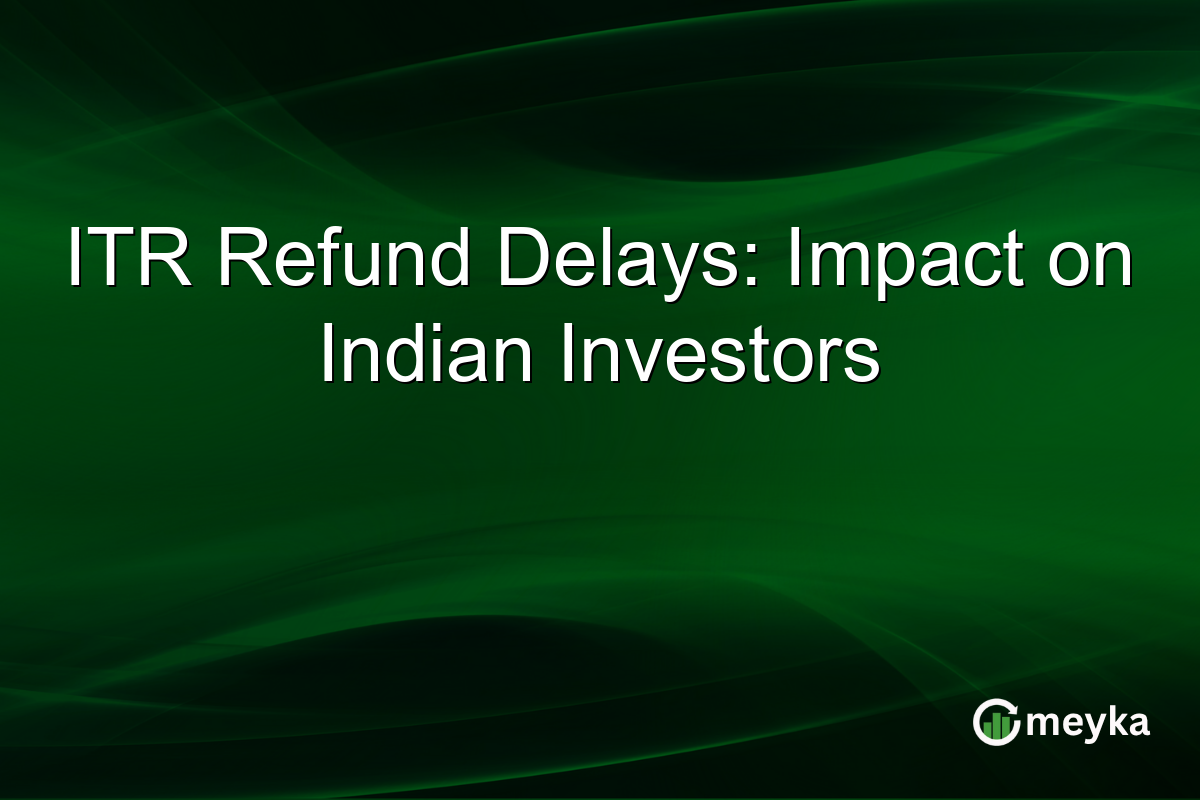 ITR Refund Delays: Impact on Indian Investors

meyka